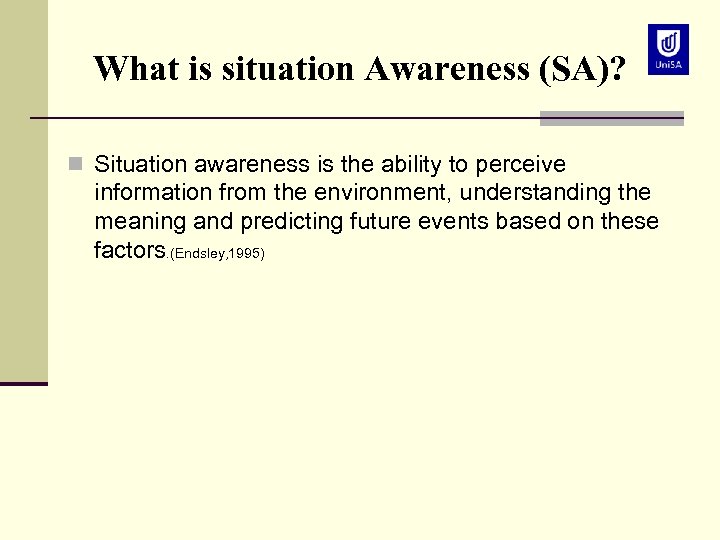 What is situation Awareness (SA)?

UniSA

Situation awareness is the ability to perceive information from the environment, understanding the meaning and predicting future events based on these factors.(Endsley,1995)